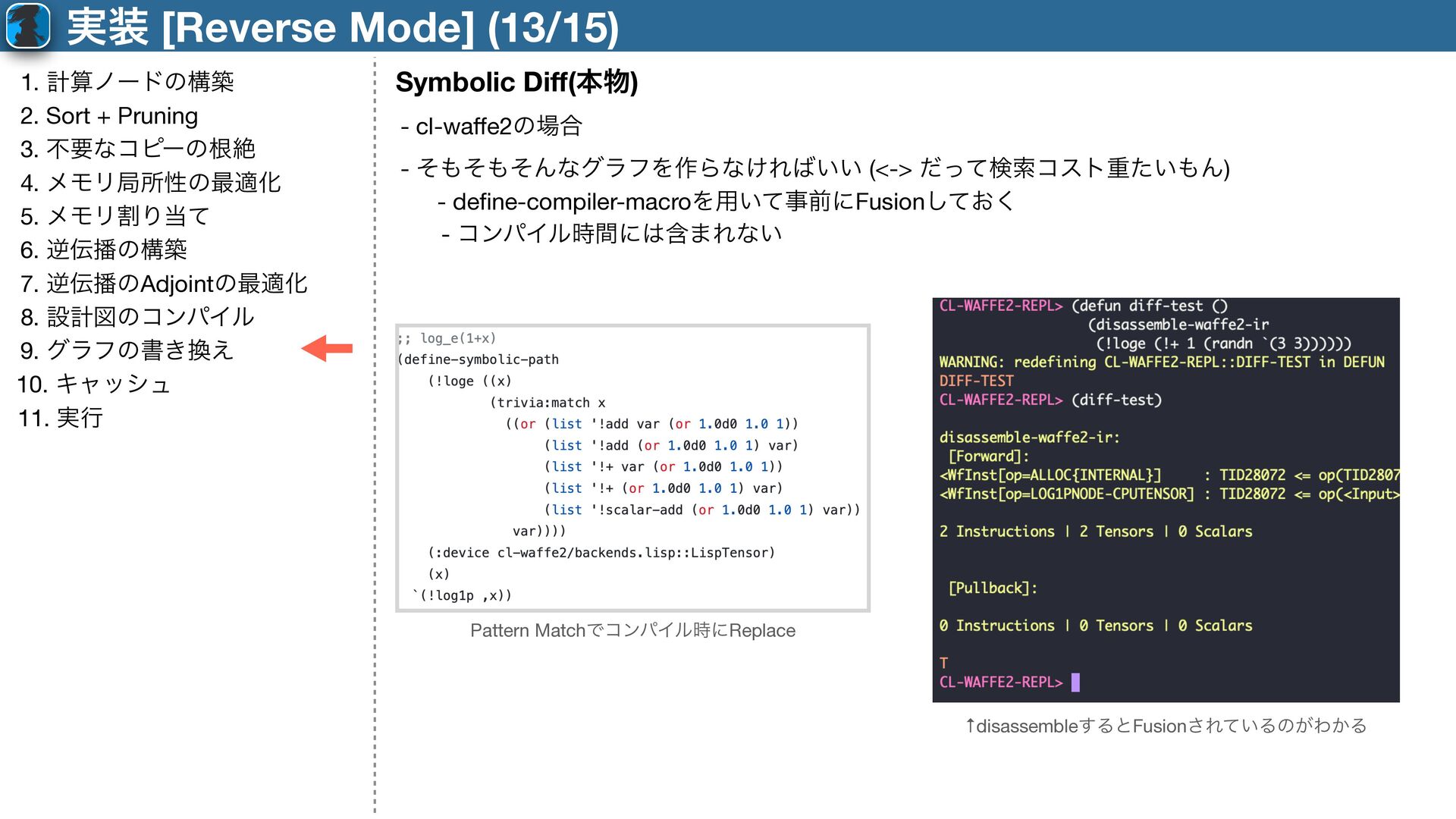 実装 [Reverse Mode] (13/15)

1. 計算ノードの構築
2. Sort + Pruning
3. 不要なコピーの根絶
4. メモリ局所性の最適化
5. メモリ割り当て
6. 逆伝播の構築
7. 逆伝播のAdjointの最適化
8. 設計図のコンパイル
9. グラフの書き換え
10. キャッシュ
11. 実行

Symbolic Diff(本物)

- cl-waffe2の場合

- そもそもそんなグラフを作らなければいい (<-> だって検索コスト重たいもん)
- define-compiler-macroを用いて事前にFusionしておく
- コンパイル時間には含まれない

;; log_e(1+x)
(define-symbolic-path
 (!loge ((x)
 (trivia:match x
 ((or (list '!add var (or 1.0d0 1.0 1))
 (list '!add (or 1.0d0 1.0 1) var)
 (list '!+ var (or 1.0d0 1.0 1))
 (list '!+ (or 1.0d0 1.0 1) var)
 (list '!scalar-add (or 1.0d0 1.0 1) var))
 var))))
 (:device cl-waffe2/backends.lisp::LispTensor)
 (x)
 `(!log1p ,x))

Pattern Matchでコンパイル時にReplace

CL-WAFFE2-REPL> (defun diff-test ()
 (disassemble-waffe2-ir
 (!loge (!+ 1 (randn `(3 3))))))
WARNING: redefining CL-WAFFE2-REPL::DIFF-TEST in DEFUN
DIFF-TEST
CL-WAFFE2-REPL> (diff-test)

disassemble-waffe2-ir:
 [Forward]:
<WfInst[op=ALLOC{INTERNAL}] : TID28072 <= op(TID2807
<WfInst[op=LOG1PNODE-CPUTENSOR] : TID28072 <= op(<Input>

2 Instructions | 2 Tensors | 0 Scalars

 [Pullback]:

0 Instructions | 0 Tensors | 0 Scalars

T
CL-WAFFE2-REPL>

↑disassembleするとFusionされているのがわかる